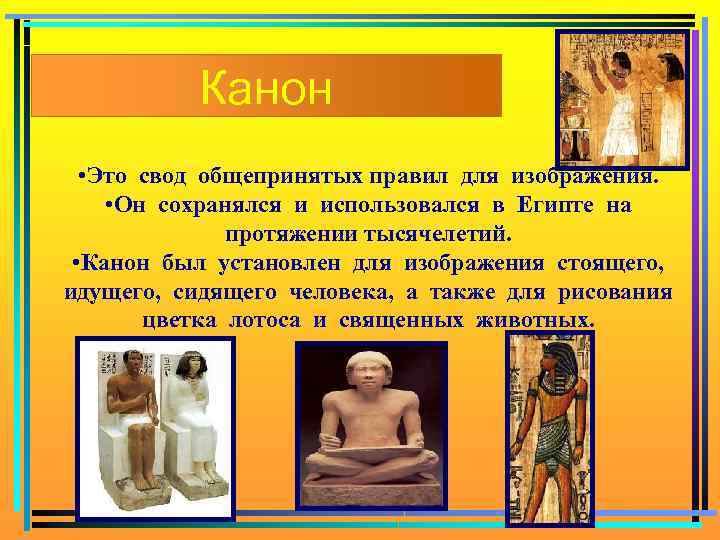 Канон

•Это свод общепринятых правил для изображения.
•Он сохранялся и использовался в Египте на протяжении тысячелетий.
•Канон был установлен для изображения стоящего, идущего, сидящего человека, а также для рисования цветка лотоса и священных животных.